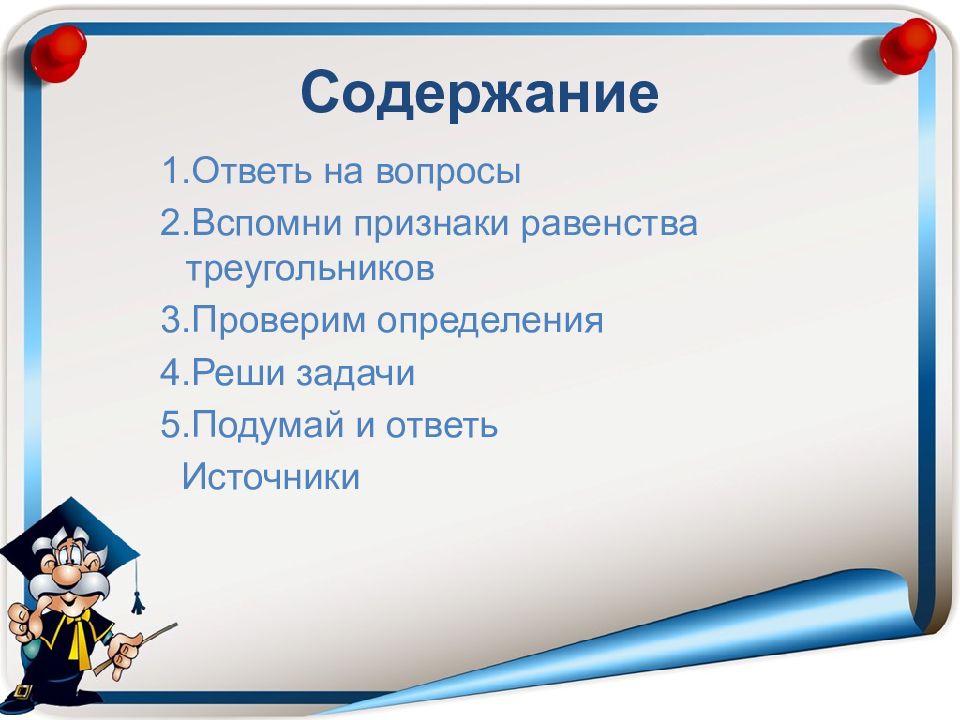 Содержание

1.Ответь на вопросы

2.Вспомни признаки равенства треугольников

3.Проверим определения

4.Реши задачи

5.Подумай и ответь

Источники